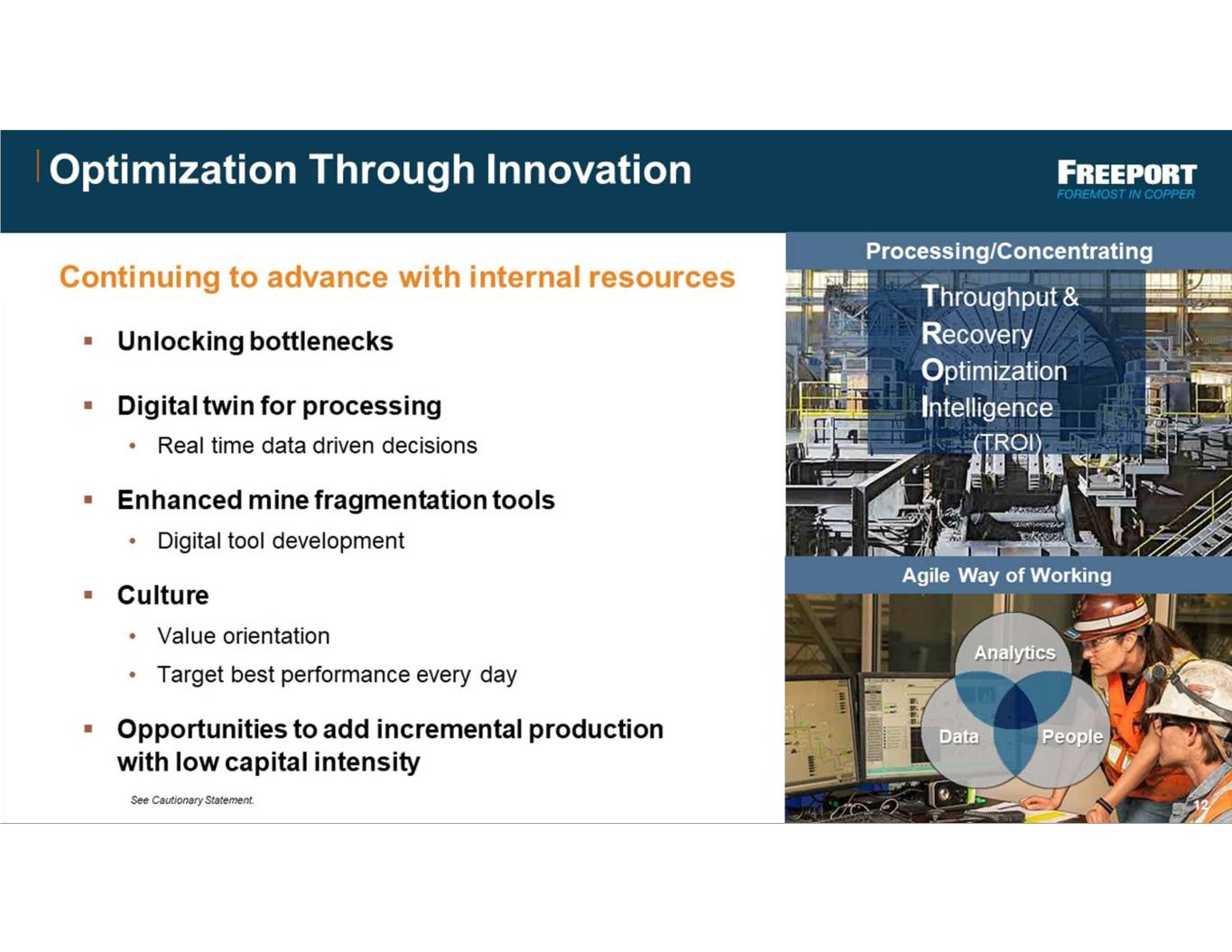 Optimization Through Innovation

FREEPORT
FOREMOST IN COPPER

Continuing to advance with internal resources

▪ Unlocking bottlenecks

▪ Digital twin for processing
• Real time data driven decisions

▪ Enhanced mine fragmentation tools
• Digital tool development

▪ Culture
• Value orientation
• Target best performance every day

▪ Opportunities to add incremental production with low capital intensity

See Cautionary Statement.

Processing/Concentrating

Throughput & Recovery Optimization Intelligence (TROI)

Agile Way of Working

Analytics

Data

People

12